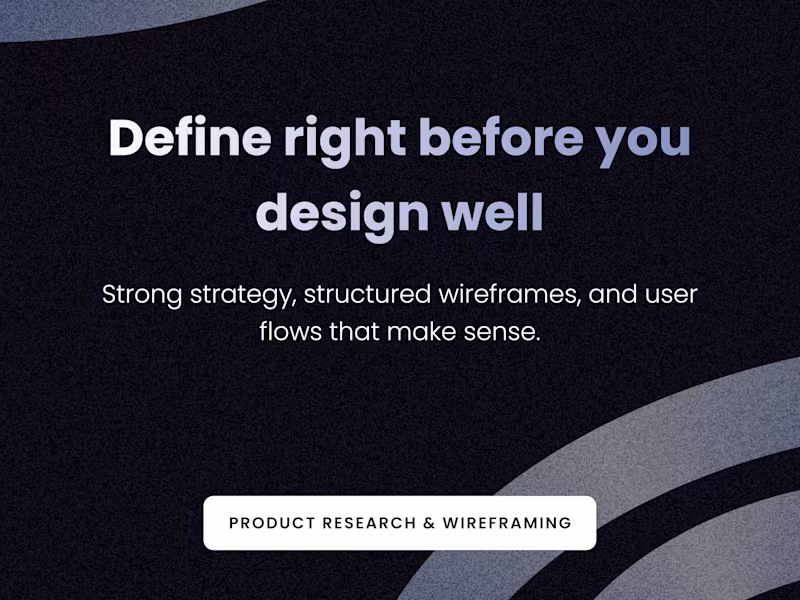 Define right before you design well

Strong strategy, structured wireframes, and user flows that make sense.

PRODUCT RESEARCH & WIREFRAMING